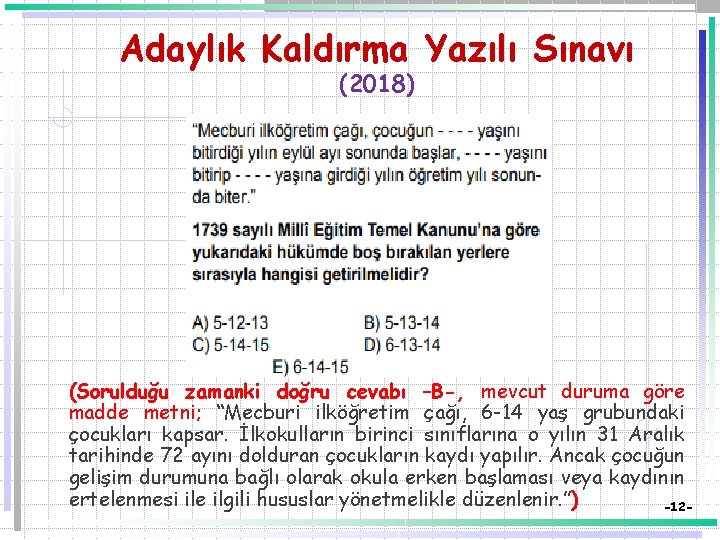 Adaylık Kaldırma Yazılı Sınavı
(2018)

"Mecburi ilköğretim çağı, çocuğun - - - - yaşını bitirdiği yılın eylül ayı sonunda başlar, - - - - yaşını bitirip - - - - yaşına girdiği yılın öğretim yılı sonunda biter."

1739 sayılı Millî Eğitim Temel Kanunu'na göre yukarıdaki hükümde boş bırakılan yerlere sırasıyla hangisi getirilmelidir?

A) 5-12-13
B) 5-13-14
C) 5-14-15
D) 6-13-14
E) 6-14-15

(Sorulduğu zamanki doğru cevabı –B-, mevcut duruma göre madde metni; "Mecburi ilköğretim çağı, 6-14 yaş grubundaki çocukları kapsar. İlkokulların birinci sınıflarına o yılın 31 Aralık tarihinde 72 ayını dolduran çocukların kaydı yapılır. Ancak çocuğun gelişim durumuna bağlı olarak okula erken başlaması veya kaydının ertelenmesi ile ilgili hususlar yönetmelikle düzenlenir.")

-12-